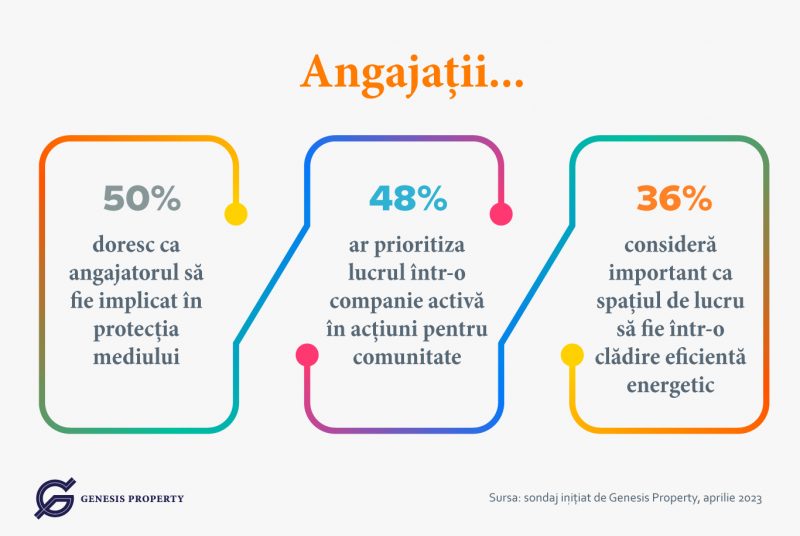 Angajații...

50%

doresc ca angajatorul să fie implicat în protecția mediului

48%

ar prioritiza lucrul într-o companie activă în acțiuni pentru comunitate

36%

consideră important ca spațiul de lucru să fie într-o clădire eficientă energetic

GENESIS PROPERTY

Sursa: sondaj inițiat de Genesis Property, aprilie 2023